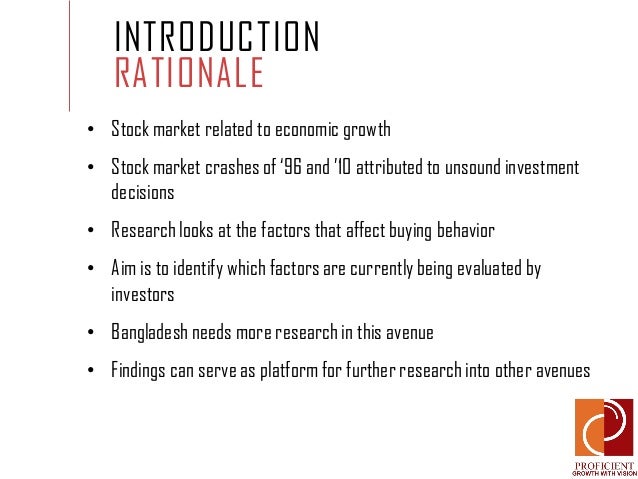 INTRODUCTION
RATIONALE

• Stock market related to economic growth
• Stock market crashes of '96 and '10 attributed to unsound investment decisions
• Research looks at the factors that affect buying behavior
• Aim is to identify which factors are currently being evaluated by investors
• Bangladesh needs more research in this avenue
• Findings can serve as platform for further research into other avenues

PROFICIENT
GROWTH WITH VISION